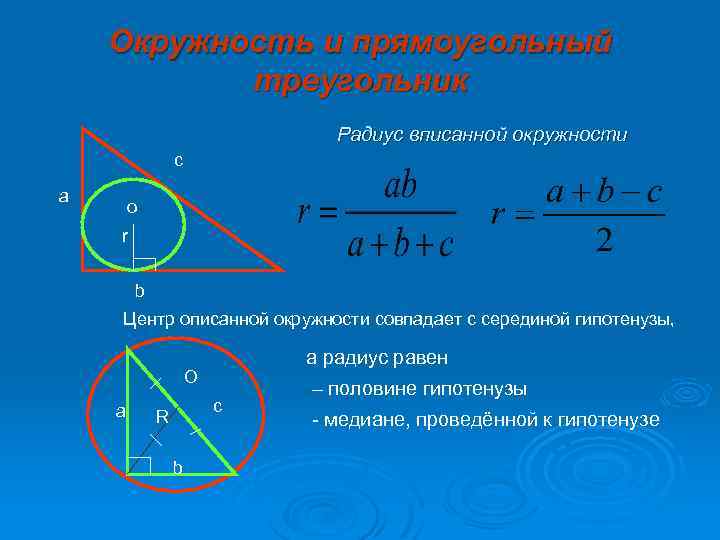 Окружность и прямоугольный треугольник

c
a
o
r
b

Радиус вписанной окружности

$r = \frac{ab}{a+b+c}$ $r = \frac{a+b-c}{2}$

Центр описанной окружности совпадает с серединой гипотенузы,

O
a
R
c
b

а радиус равен

– половине гипотенузы

- медиане, проведённой к гипотенузе